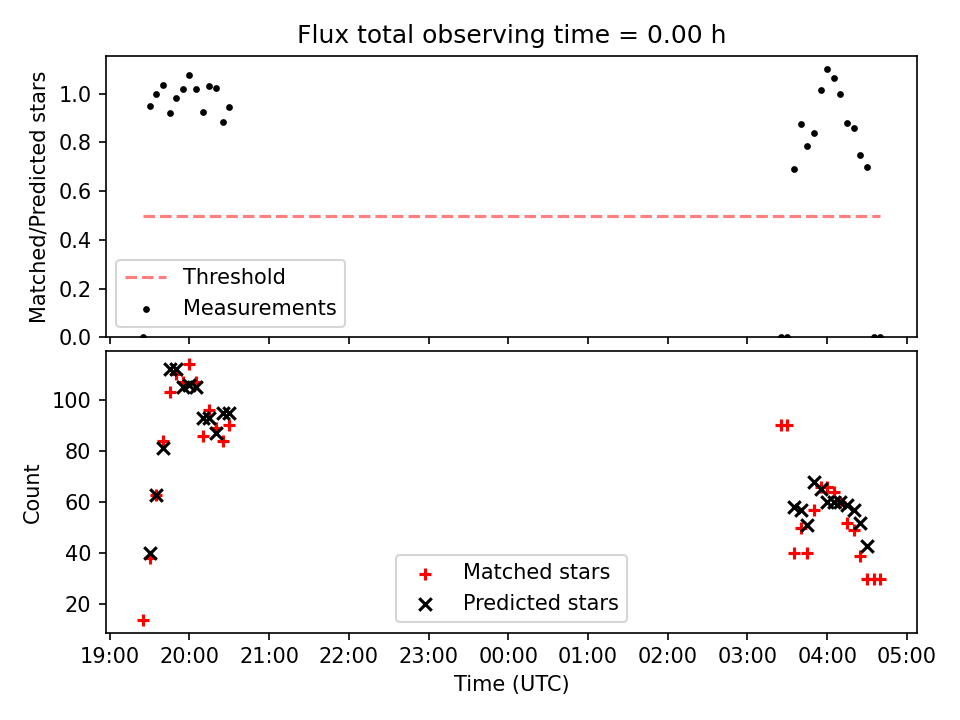 Flux total observing time = 0.00 h

Matched/Predicted stars

1.0
0.8
0.6
0.4
0.2
0.0

Threshold
Measurements

Count

100
80
60
40
20

Matched stars
Predicted stars

19:00 20:00 21:00 22:00 23:00 00:00 01:00 02:00 03:00 04:00 05:00

Time (UTC)